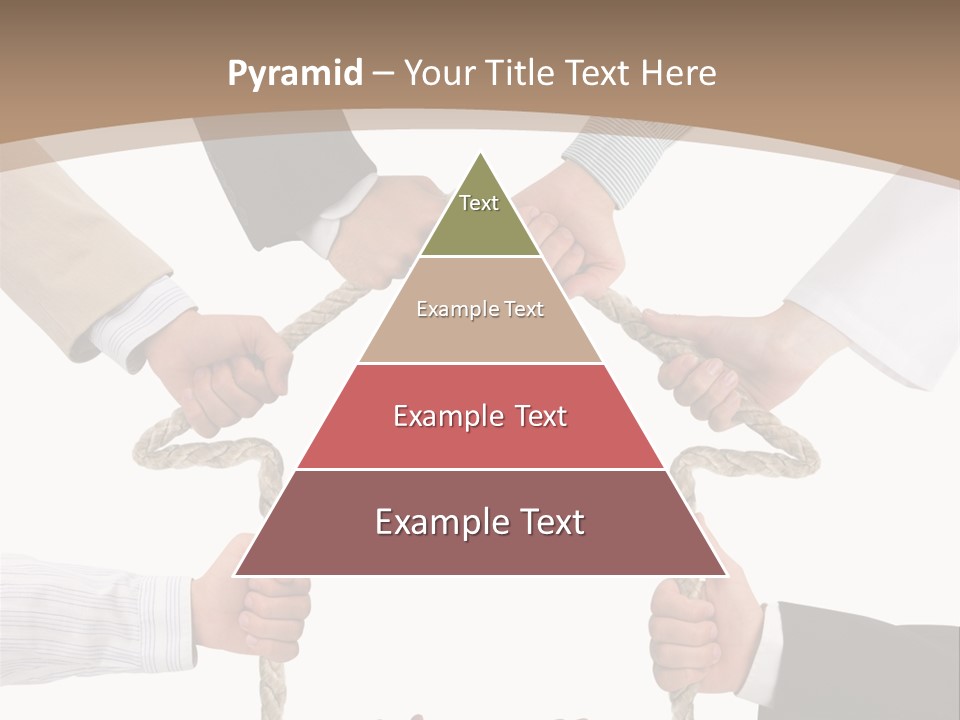 Pyramid – Your Title Text Here

Text

Example Text

Example Text

Example Text